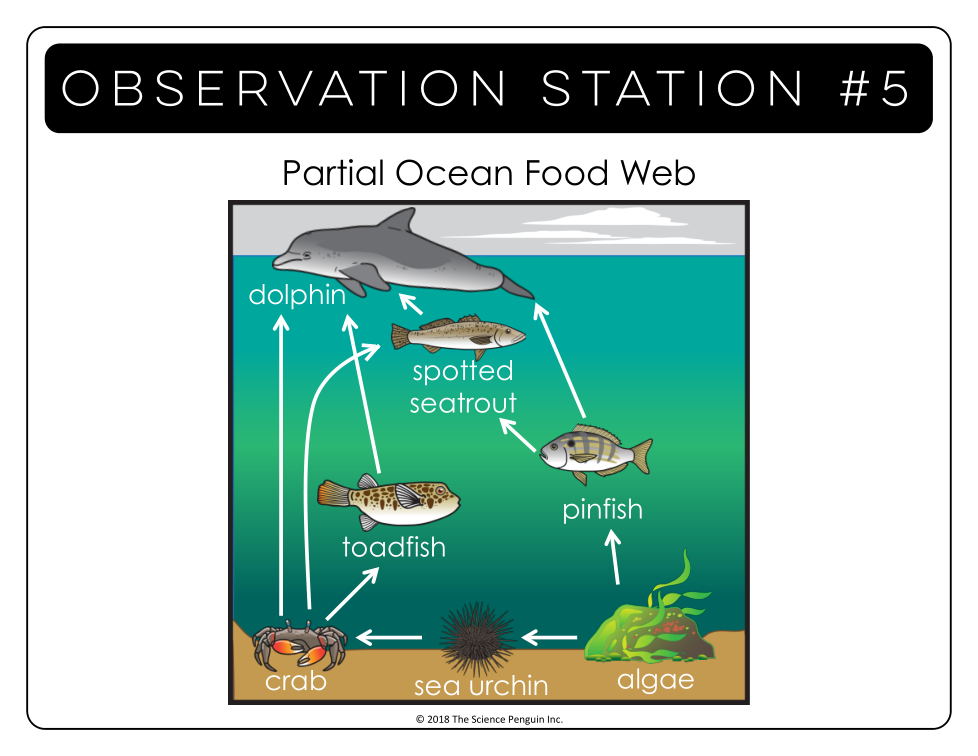 OBSERVATION STATION #5

Partial Ocean Food Web

dolphin

spotted seatrout

pinfish

toadfish

crab

sea urchin

algae

© 2018 The Science Penguin Inc.